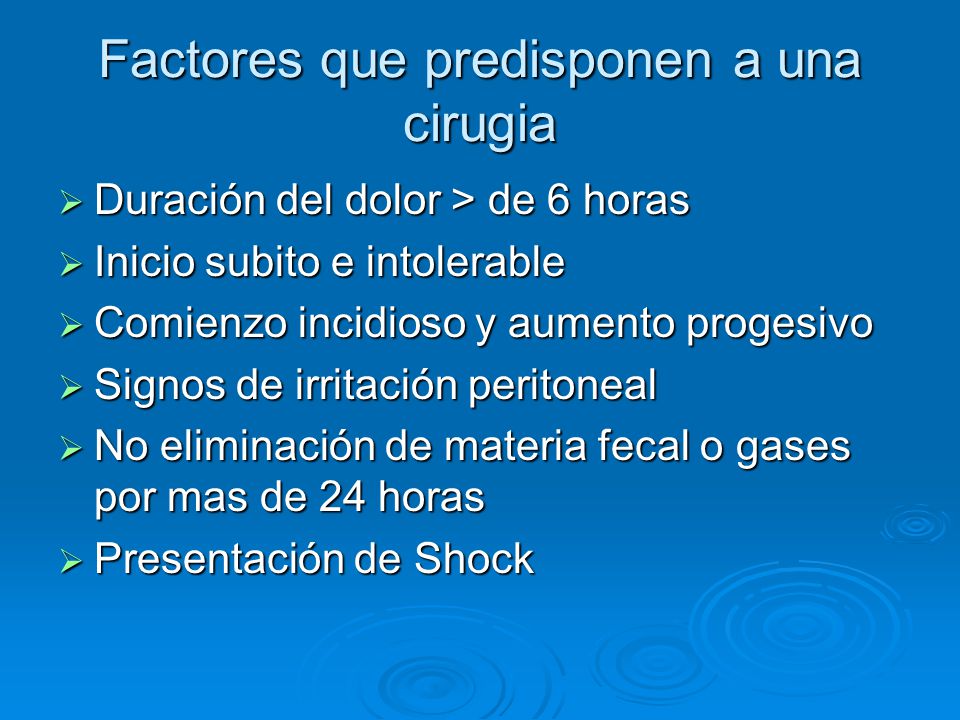 Factores que predisponen a una cirugia

➢ Duración del dolor > de 6 horas
➢ Inicio subito e intolerable
➢ Comienzo incidioso y aumento progesivo
➢ Signos de irritación peritoneal
➢ No eliminación de materia fecal o gases por mas de 24 horas
➢ Presentación de Shock